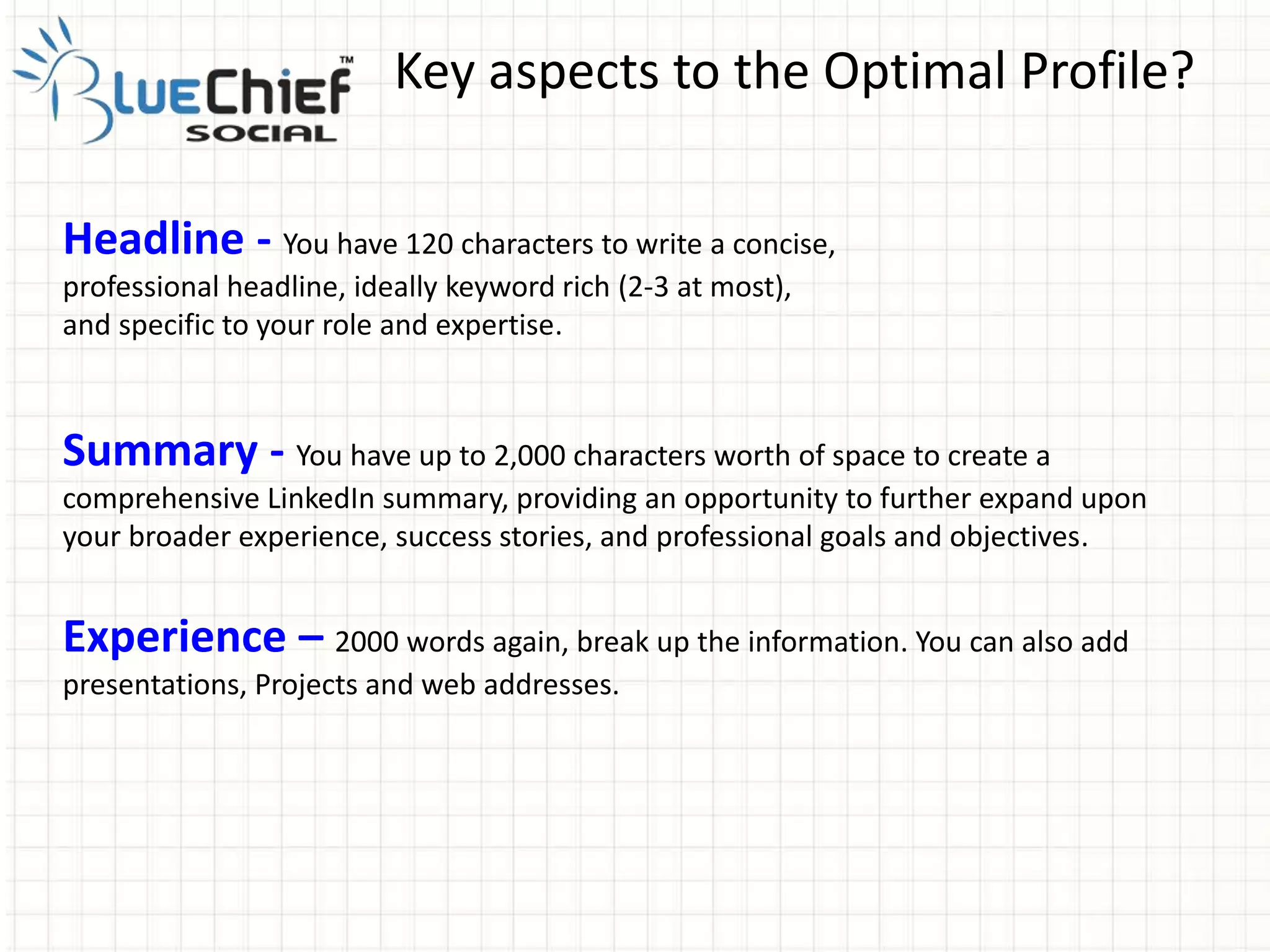 BlueChief™
SOCIAL

Key aspects to the Optimal Profile?

Headline - You have 120 characters to write a concise, professional headline, ideally keyword rich (2-3 at most), and specific to your role and expertise.

Summary - You have up to 2,000 characters worth of space to create a comprehensive LinkedIn summary, providing an opportunity to further expand upon your broader experience, success stories, and professional goals and objectives.

Experience – 2000 words again, break up the information. You can also add presentations, Projects and web addresses.